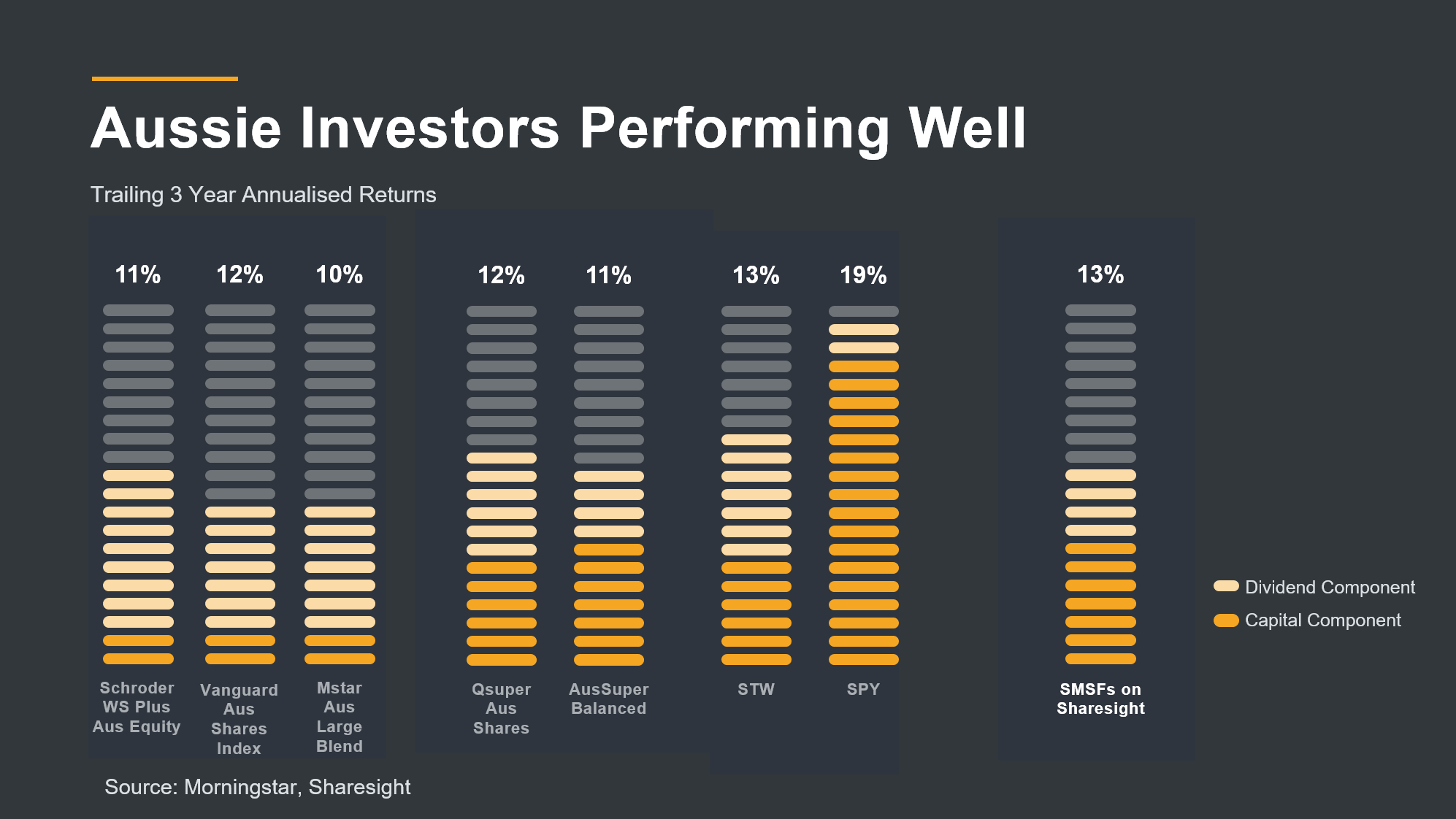 Aussie Investors Performing Well

Trailing 3 Year Annualised Returns

11%
12%
10%
12%
11%
13%
19%
13%

Schroder WS Plus Aus Equity
Vanguard Aus Shares Index
Mstar Aus Large Blend
Qsuper Aus Shares
AusSuper Balanced
STW
SPY
SMSFs on Sharesight

Dividend Component
Capital Component

Source: Morningstar, Sharesight